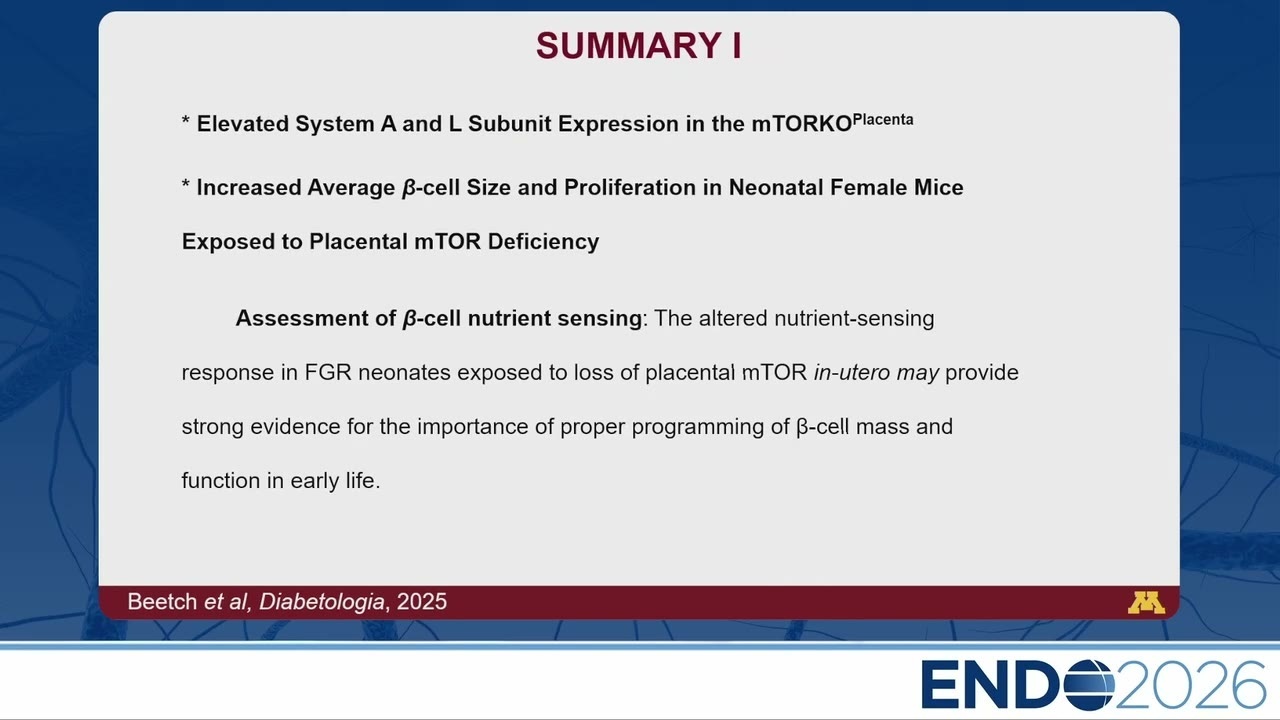 SUMMARY I

* Elevated System A and L Subunit Expression in the mTORKO$^{Placenta}$

* Increased Average β-cell Size and Proliferation in Neonatal Female Mice Exposed to Placental mTOR Deficiency

Assessment of β-cell nutrient sensing: The altered nutrient-sensing response in FGR neonates exposed to loss of placental mTOR in-utero may provide strong evidence for the importance of proper programming of β-cell mass and function in early life.

Beetch et al, Diabetologia, 2025

M

ENDO2026